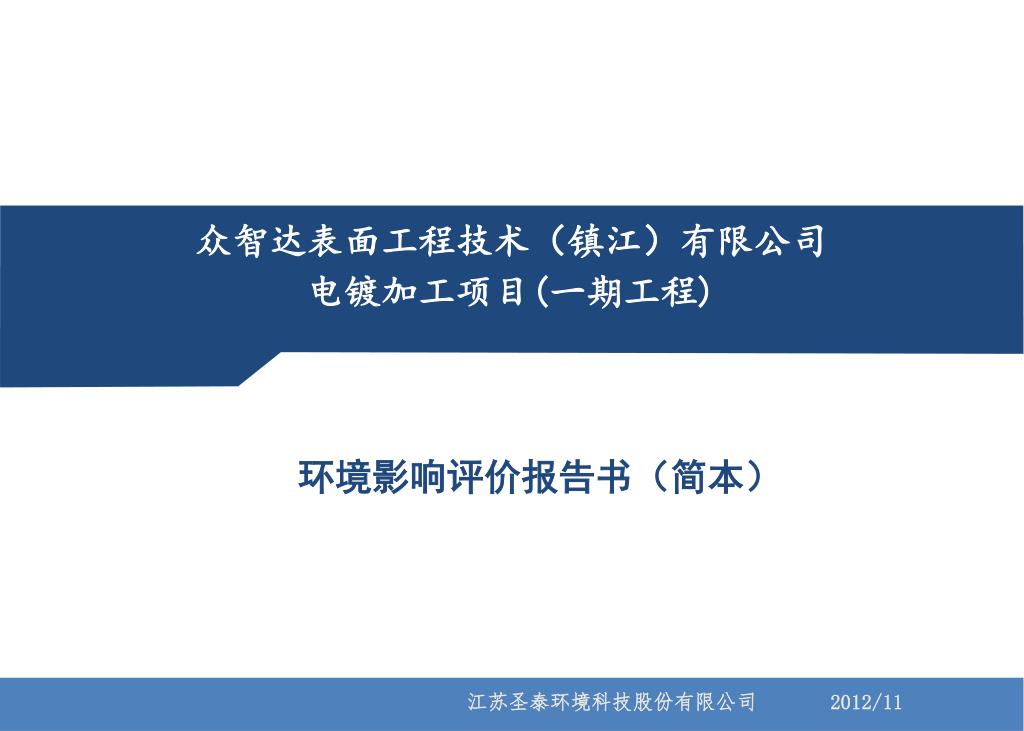 众智达表面工程技术（镇江）有限公司
电镀加工项目(一期工程)

环境影响评价报告书（简本）

江苏圣泰环境科技股份有限公司 2012/11